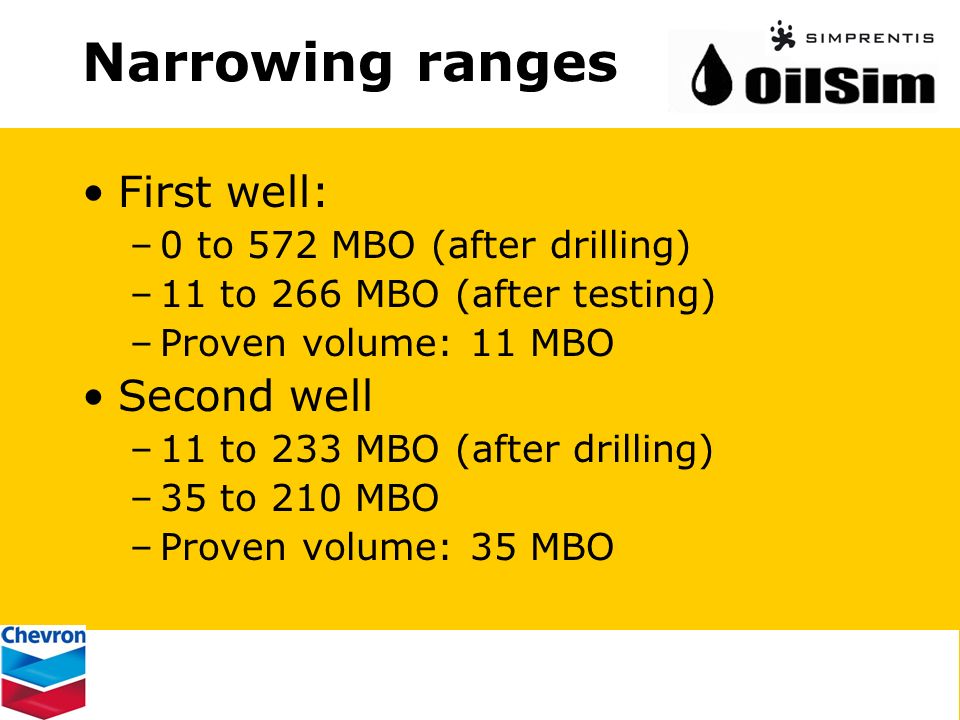 Narrowing ranges

SIMPRENTIS
OilSim

• First well:
– 0 to 572 MBO (after drilling)
– 11 to 266 MBO (after testing)
– Proven volume: 11 MBO
• Second well
– 11 to 233 MBO (after drilling)
– 35 to 210 MBO
– Proven volume: 35 MBO

Chevron